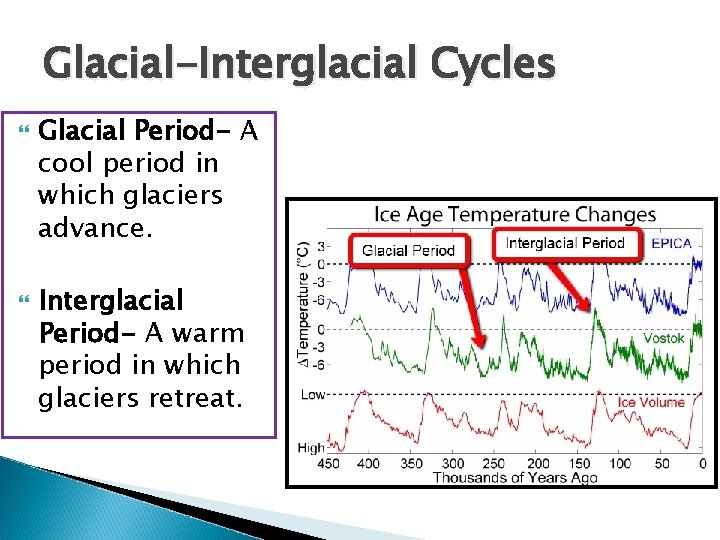 Glacial-Interglacial Cycles

Glacial Period- A cool period in which glaciers advance.

Interglacial Period- A warm period in which glaciers retreat.

Ice Age Temperature Changes

Glacial Period

Interglacial Period

EPICA

Vostok

Ice Volume

ΔTemperature (°C)

3
0
-3
-6
0
-3
-6

Low

High

450 400 350 300 250 200 150 100 50 0

Thousands of Years Ago